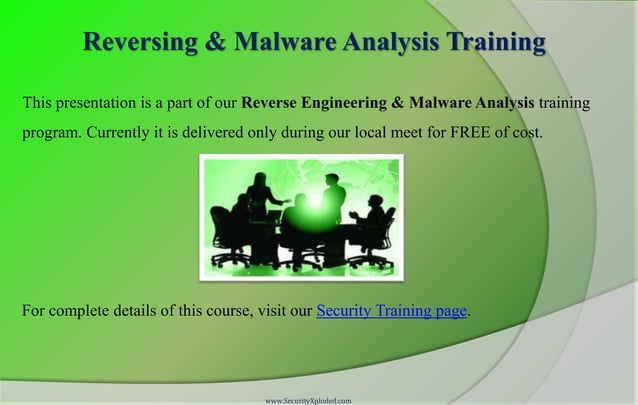 Reversing & Malware Analysis Training

This presentation is a part of our Reverse Engineering & Malware Analysis training program. Currently it is delivered only during our local meet for FREE of cost.

For complete details of this course, visit our Security Training page.

www.SecurityXploded.com